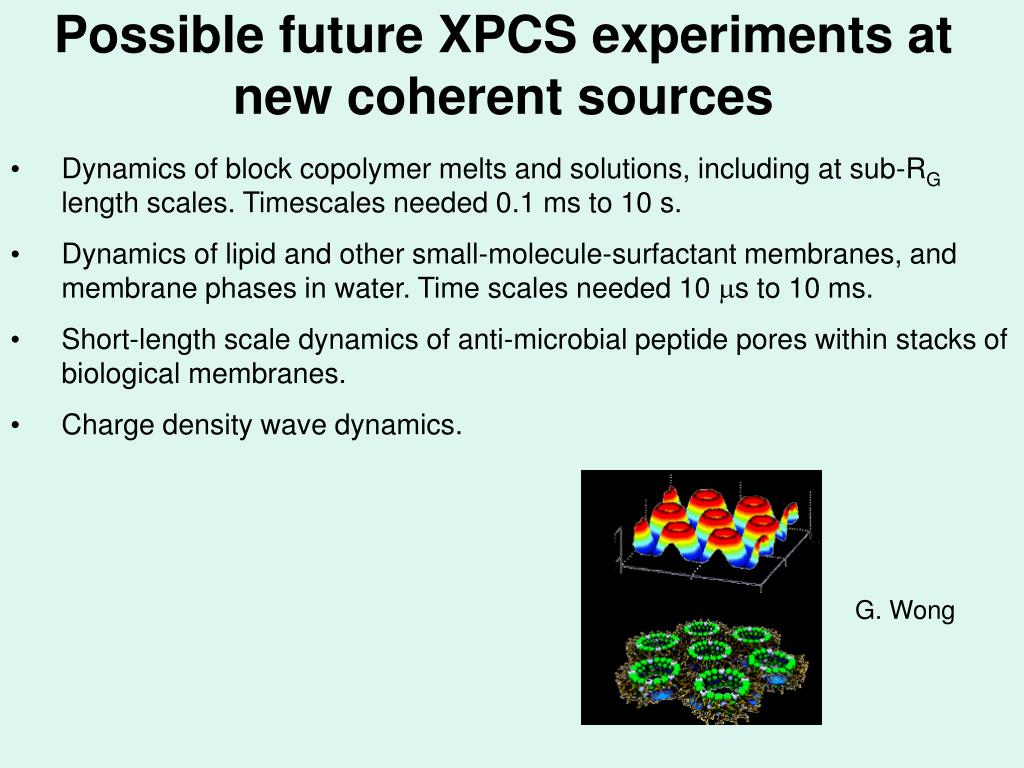 Possible future XPCS experiments at new coherent sources

• Dynamics of block copolymer melts and solutions, including at sub-$R_G$ length scales. Timescales needed 0.1 ms to 10 s.

• Dynamics of lipid and other small-molecule-surfactant membranes, and membrane phases in water. Time scales needed 10 $\mu$s to 10 ms.

• Short-length scale dynamics of anti-microbial peptide pores within stacks of biological membranes.

• Charge density wave dynamics.

G. Wong